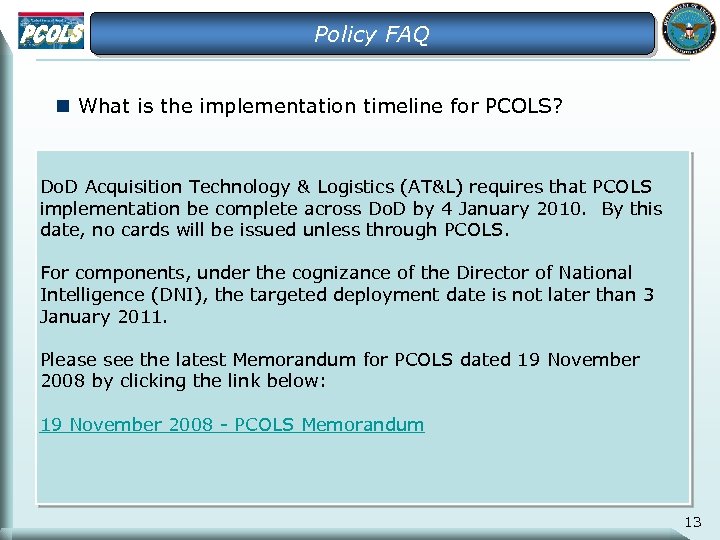 PCOLS

Policy FAQ

What is the implementation timeline for PCOLS?

DoD Acquisition Technology & Logistics (AT&L) requires that PCOLS implementation be complete across DoD by 4 January 2010. By this date, no cards will be issued unless through PCOLS.

For components, under the cognizance of the Director of National Intelligence (DNI), the targeted deployment date is not later than 3 January 2011.

Please see the latest Memorandum for PCOLS dated 19 November 2008 by clicking the link below:

19 November 2008 - PCOLS Memorandum

13